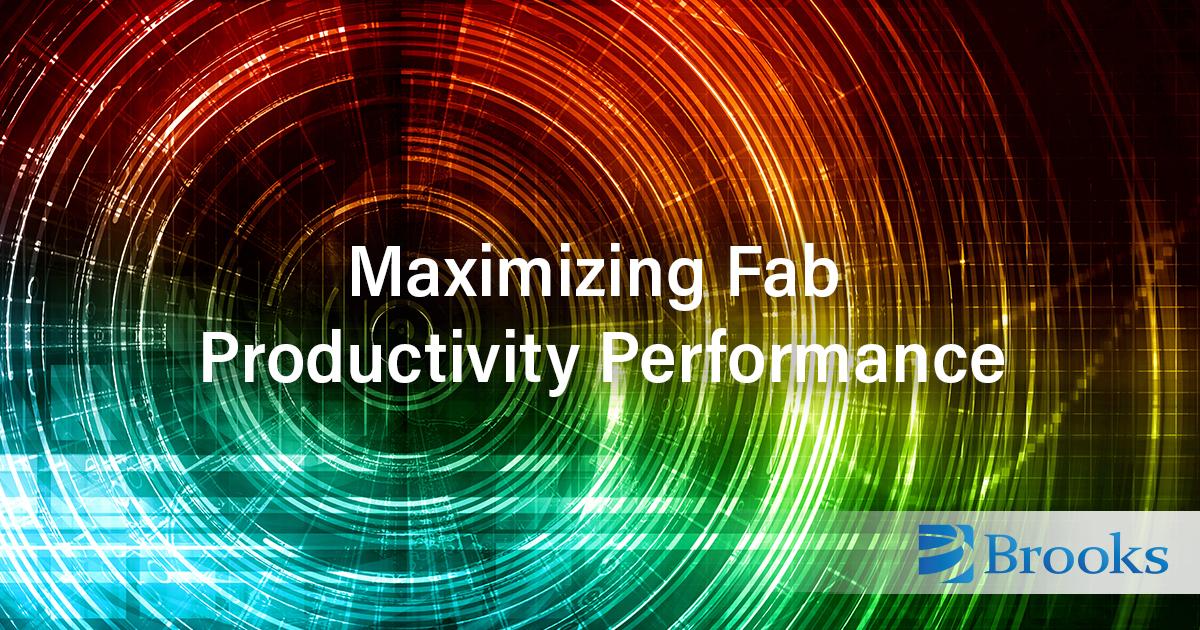 Maximizing Fab
Productivity Performance

Brooks